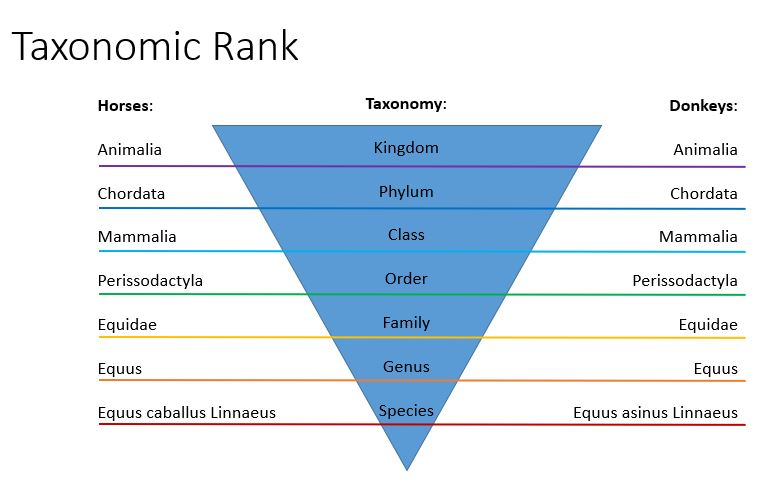 Taxonomic Rank

| Horses: | Taxonomy: | Donkeys: |
|---|---|---|
| Animalia | Kingdom | Animalia |
| Chordata | Phylum | Chordata |
| Mammalia | Class | Mammalia |
| Perissodactyla | Order | Perissodactyla |
| Equidae | Family | Equidae |
| Equus | Genus | Equus |
| Equus caballus Linnaeus | Species | Equus asinus Linnaeus |